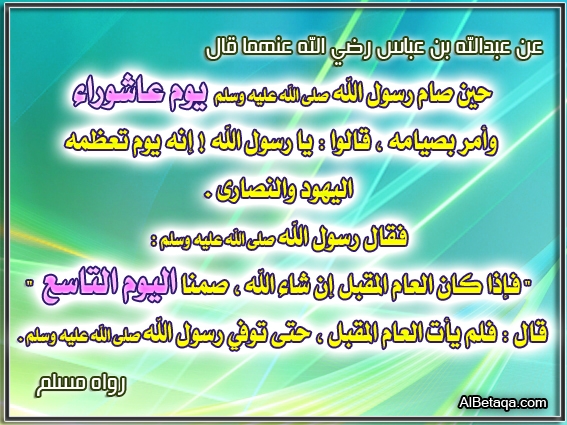 عن عبدالله بن عباس رضي الله عنهما قال

حين صام رسول الله صلى الله عليه وسلم يوم عاشوراء وأمر بصيامه ، قالوا : يا رسول الله ! إنه يوم تعظمه اليهود والنصارى .

فقال رسول الله صلى الله عليه وسلم :

" فإذا كان العام المقبل إن شاء الله ، صمنا اليوم التاسع "

قال : فلم يأت العام المقبل ، حتى توفي رسول الله صلى الله عليه وسلم .

رواه مسلم

AlBetaqa.com